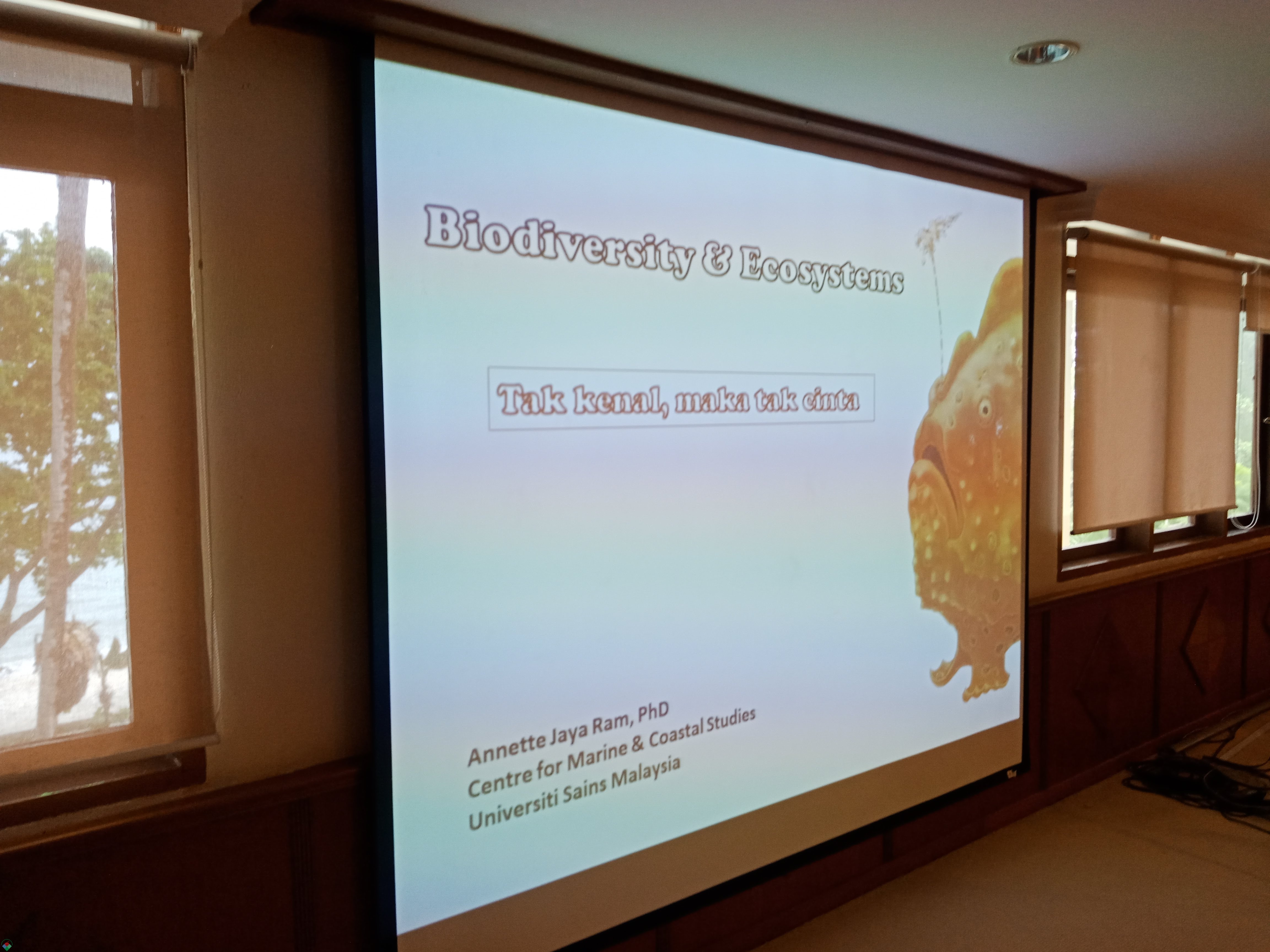 Biodiversity & Ecosystems

Tak kenal, maka tak cinta

Annette Jaya Ram, PhD
Centre for Marine & Coastal Studies
Universiti Sains Malaysia